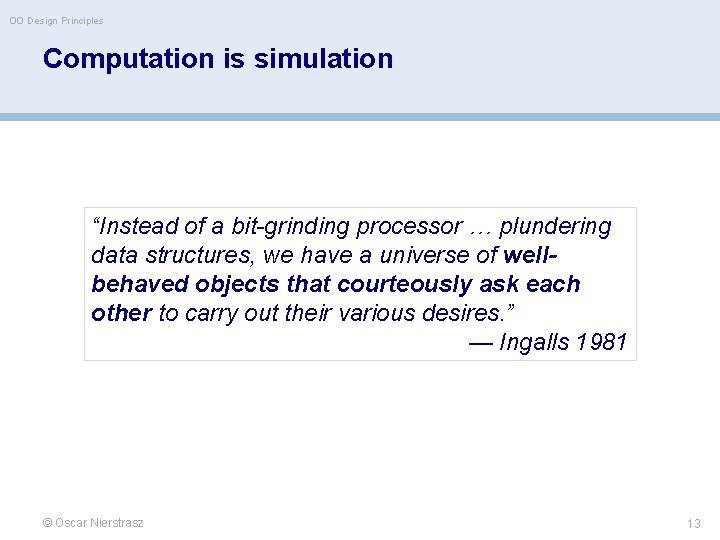 OO Design Principles

Computation is simulation

“Instead of a bit-grinding processor … plundering data structures, we have a universe of well-behaved objects that courteously ask each other to carry out their various desires.”
— Ingalls 1981

© Oscar Nierstrasz

13